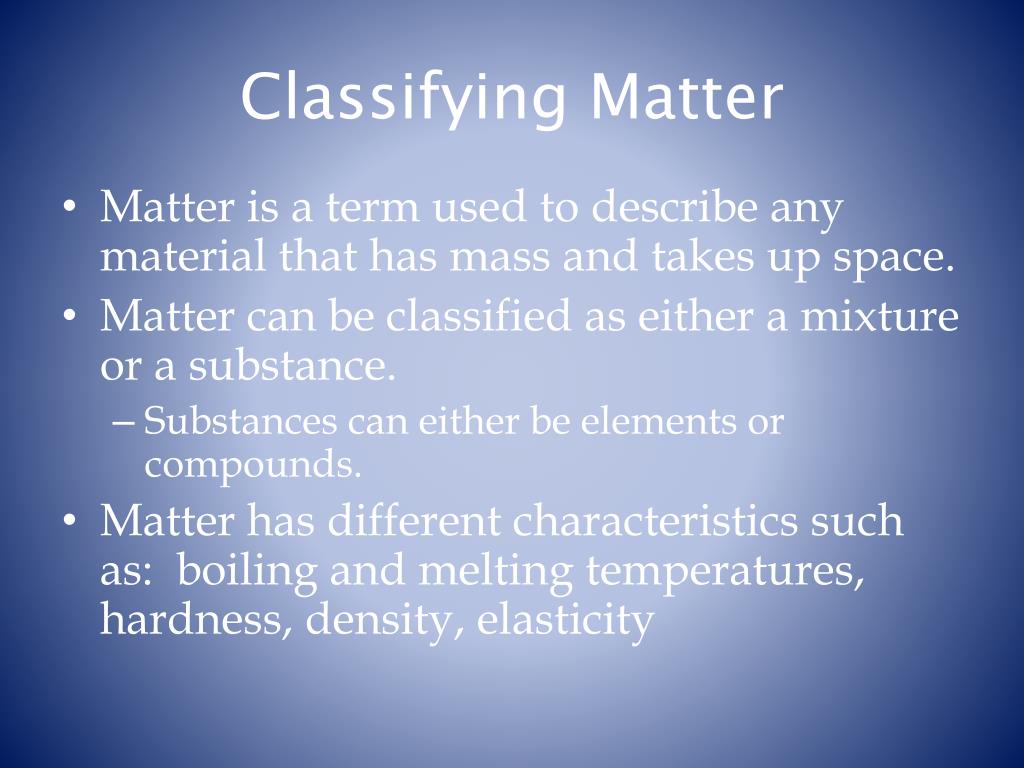 Classifying Matter

• Matter is a term used to describe any material that has mass and takes up space.

• Matter can be classified as either a mixture or a substance.

– Substances can either be elements or compounds.

• Matter has different characteristics such as: boiling and melting temperatures, hardness, density, elasticity